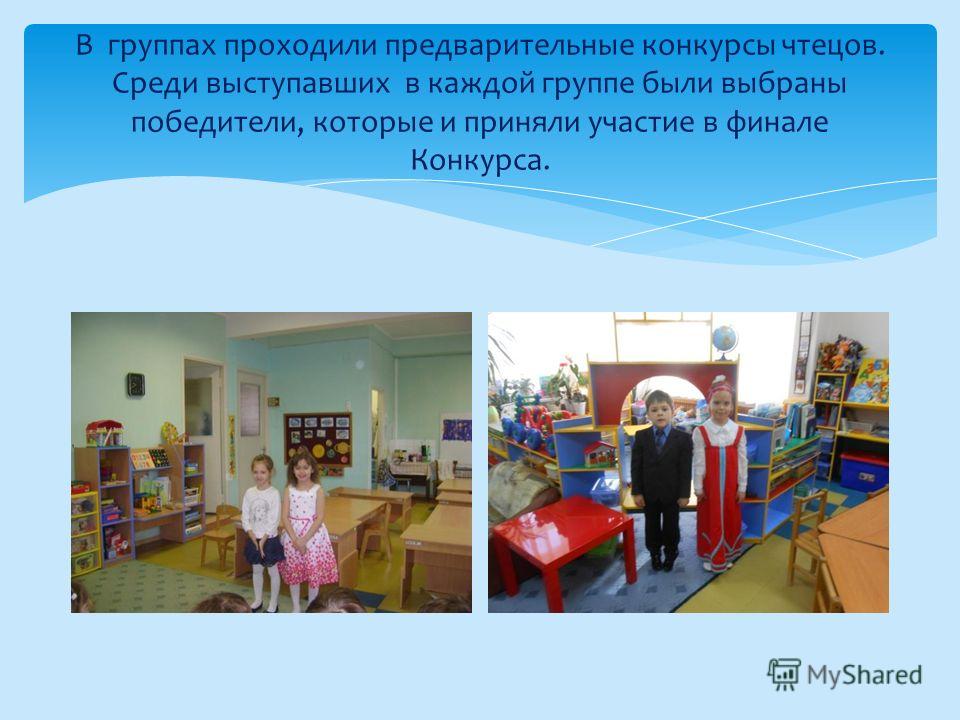 В группах проходили предварительные конкурсы чтецов. Среди выступавших в каждой группе были выбраны победители, которые и приняли участие в финале Конкурса.

MyShared